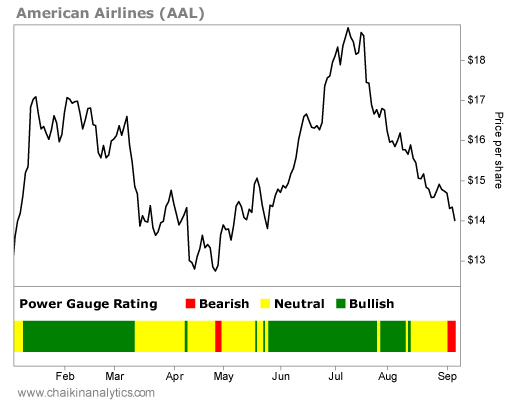 American Airlines (AAL)

$18
$17
$16
$15
$14
$13

Price per share

Power Gauge Rating Bearish Neutral Bullish

Feb Mar Apr May Jun Jul Aug Sep

www.chaikinanalytics.com